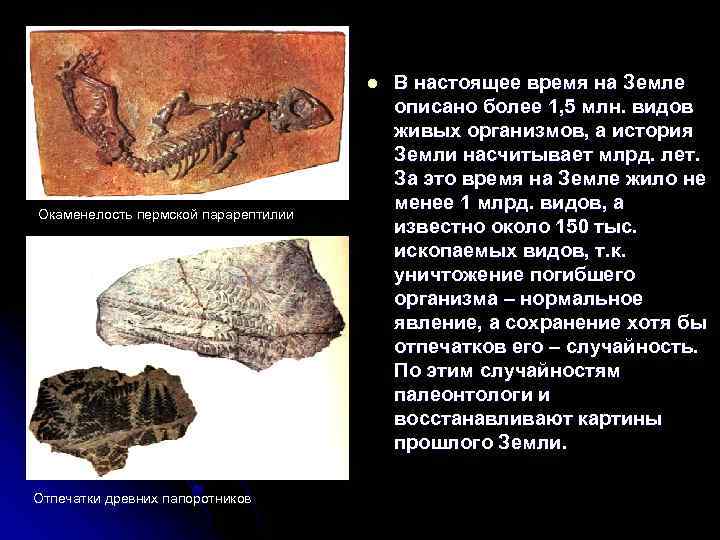 Окаменелость пермской парарептилии

Отпечатки древних папоротников

В настоящее время на Земле описано более 1,5 млн. видов живых организмов, а история Земли насчитывает млрд. лет. За это время на Земле жило не менее 1 млрд. видов, а известно около 150 тыс. ископаемых видов, т.к. уничтожение погибшего организма – нормальное явление, а сохранение хотя бы отпечатков его – случайность. По этим случайностям палеонтологи и восстанавливают картины прошлого Земли.